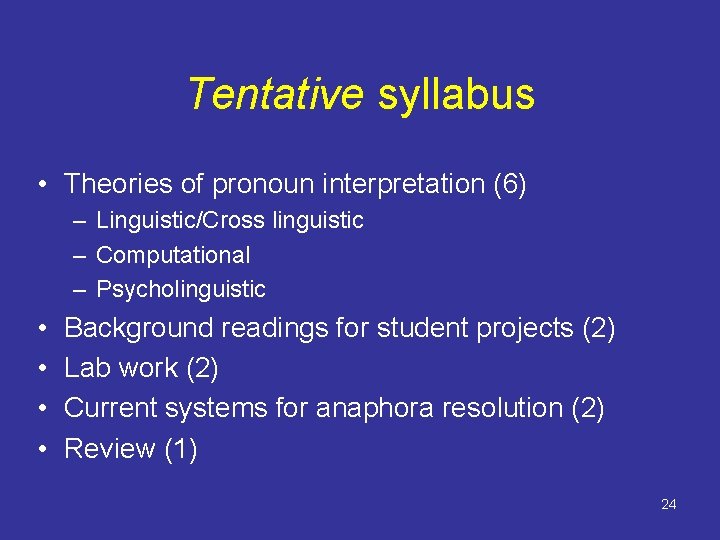 Tentative syllabus

• Theories of pronoun interpretation (6)
– Linguistic/Cross linguistic
– Computational
– Psycholinguistic
• Background readings for student projects (2)
• Lab work (2)
• Current systems for anaphora resolution (2)
• Review (1)

24